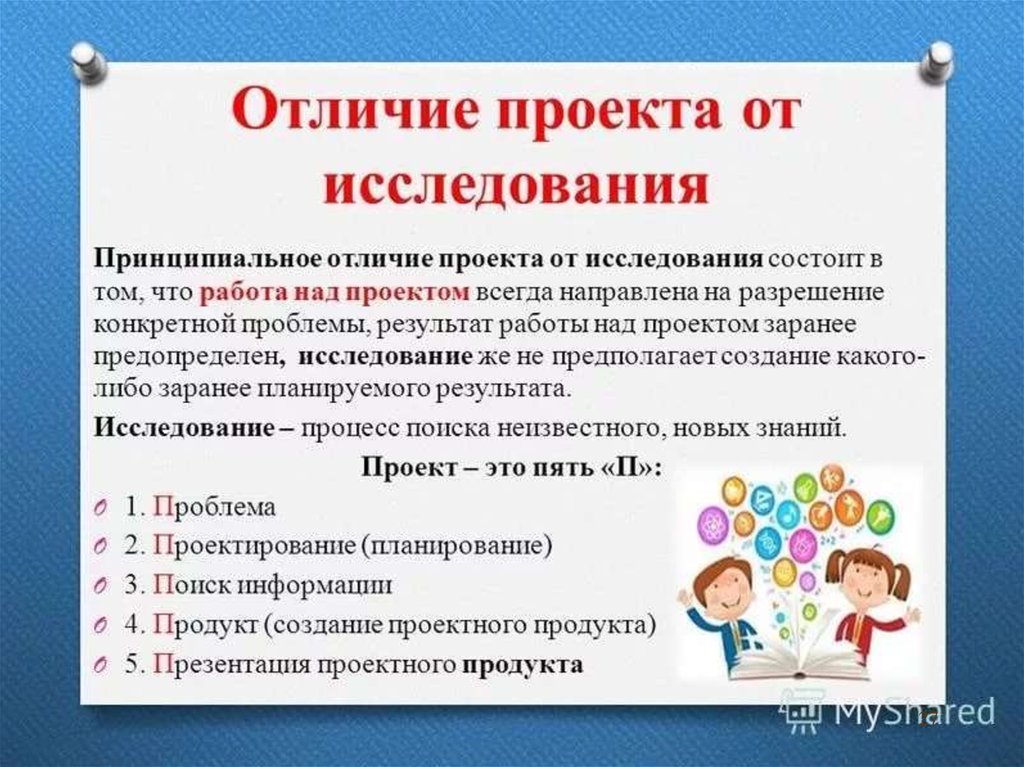 Отличие проекта от исследования

Принципиальное отличие проекта от исследования состоит в том, что работа над проектом всегда направлена на разрешение конкретной проблемы, результат работы над проектом заранее предопределен, исследование же не предполагает создание какого-либо заранее планируемого результата.

Исследование – процесс поиска неизвестного, новых знаний.

Проект – это пять «П»:

1. Проблема
2. Проектирование (планирование)
3. Поиск информации
4. Продукт (создание проектного продукта)
5. Презентация проектного продукта

MyShared